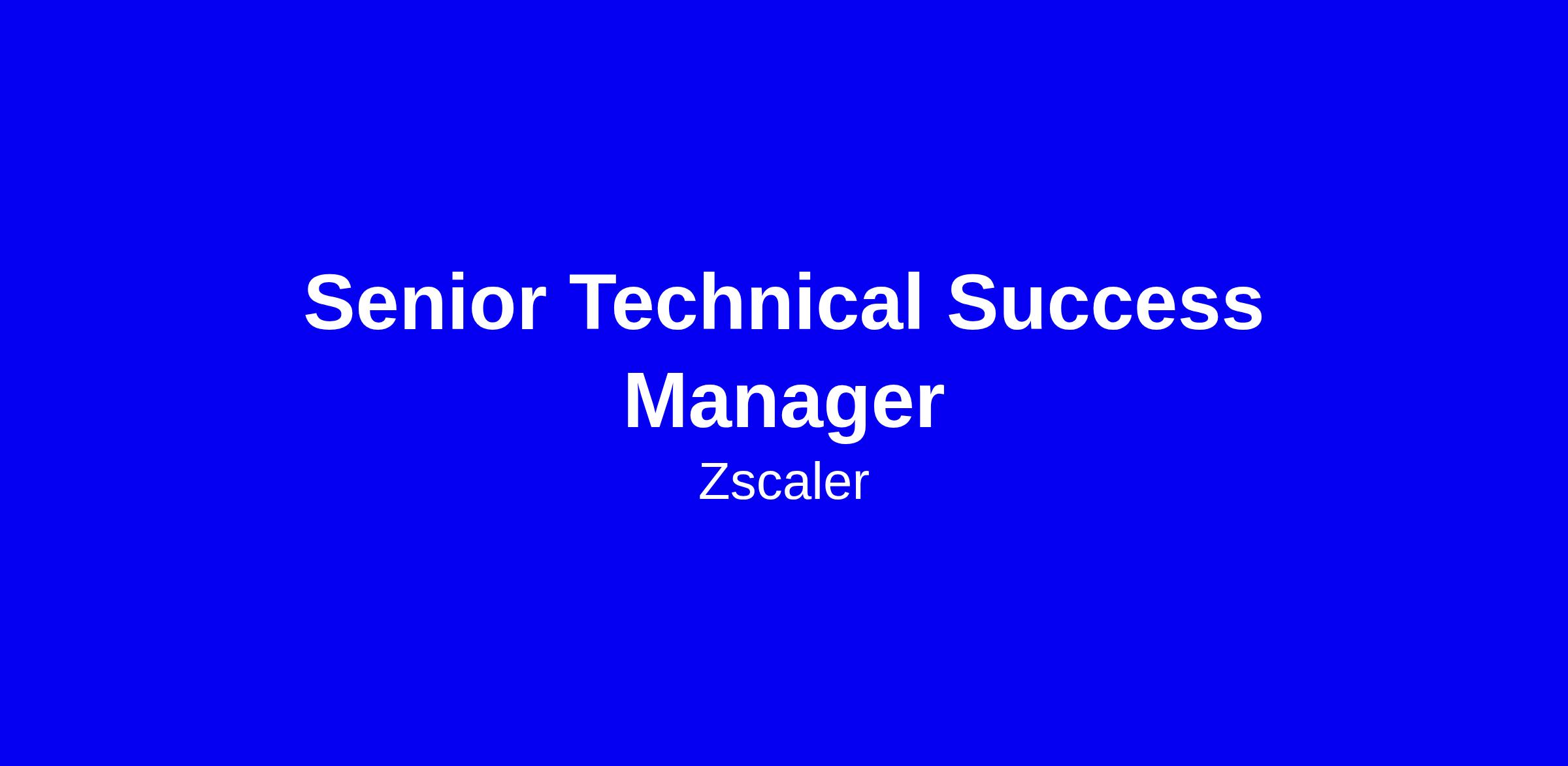 Senior Technical Success Manager

Zscaler